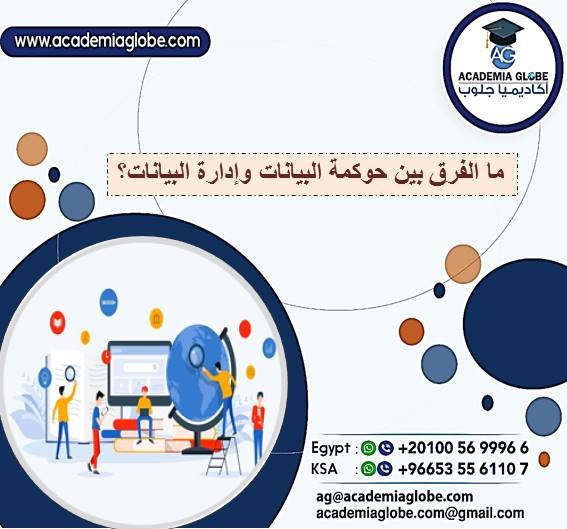 www.academiaglobe.com

AG
ACADEMIA GLOBE
أكاديميا جلوب

ما الفرق بين حوكمة البيانات وإدارة البيانات؟

Egypt : +20100 56 9996 6
KSA : +96653 55 6110 7

ag@academiaglobe.com
academiaglobe.com@gmail.com